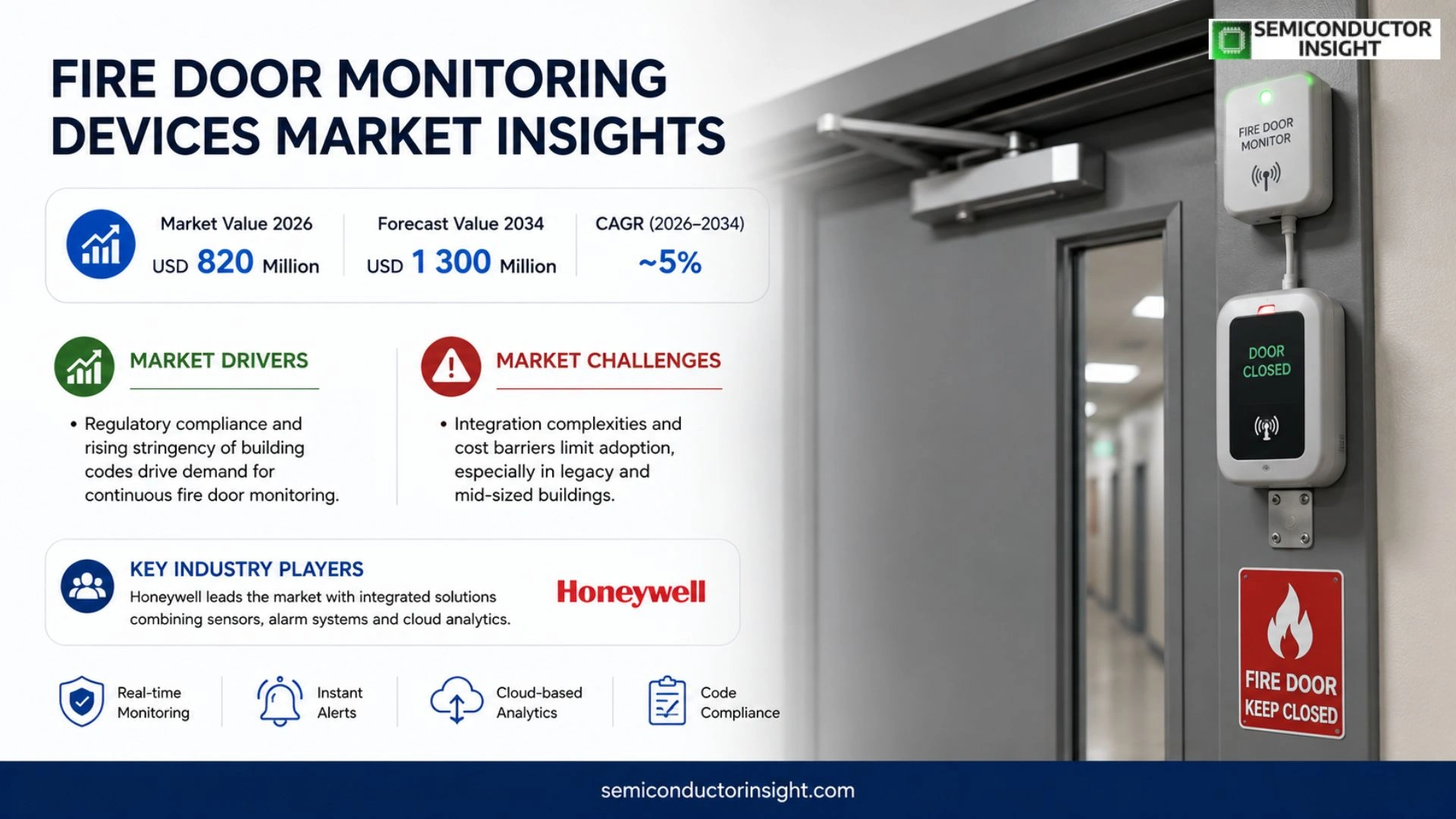 SEMICONDUCTOR INSIGHT

FIRE DOOR MONITORING DEVICES MARKET INSIGHTS

Market Value 2026
USD 820 Million

Forecast Value 2034
USD 1 300 Million

CAGR (2026–2034)
~5%

MARKET DRIVERS

• Regulatory compliance and rising stringency of building codes drive demand for continuous fire door monitoring.

MARKET CHALLENGES

• Integration complexities and cost barriers limit adoption, especially in legacy and mid-sized buildings.

KEY INDUSTRY PLAYERS

Honeywell leads the market with integrated solutions combining sensors, alarm systems and cloud analytics.

Honeywell

Real-time Monitoring

Instant Alerts

Cloud-based Analytics

Code Compliance

FIRE DOOR MONITOR

DOOR CLOSED

FIRE DOOR KEEP CLOSED

semiconductorinsight.com